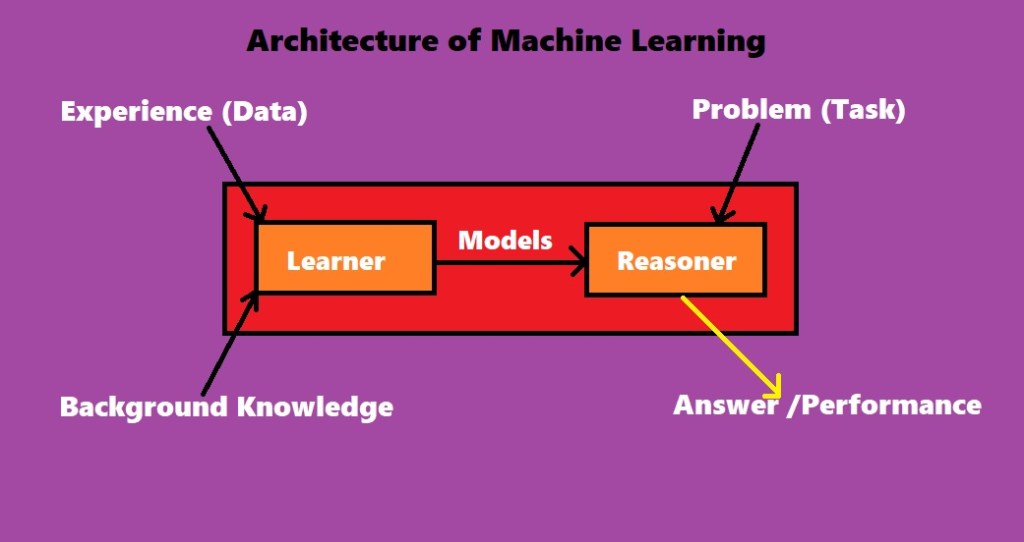 Architecture of Machine Learning

Experience (Data)

Problem (Task)

Learner

Models

Reasoner

Background Knowledge

Answer /Performance